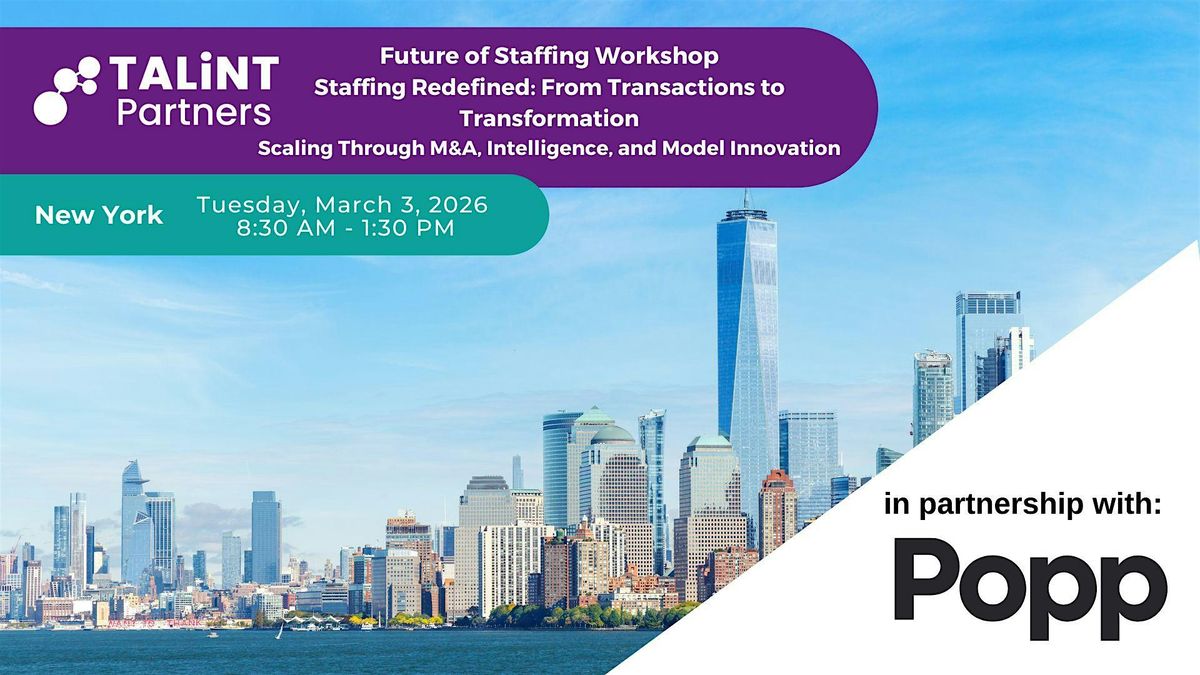 TALiNT Partners

Future of Staffing Workshop
Staffing Redefined: From Transactions to Transformation
Scaling Through M&A, Intelligence, and Model Innovation

New York

Tuesday, March 3, 2026
8:30 AM - 1:30 PM

in partnership with:

Popp